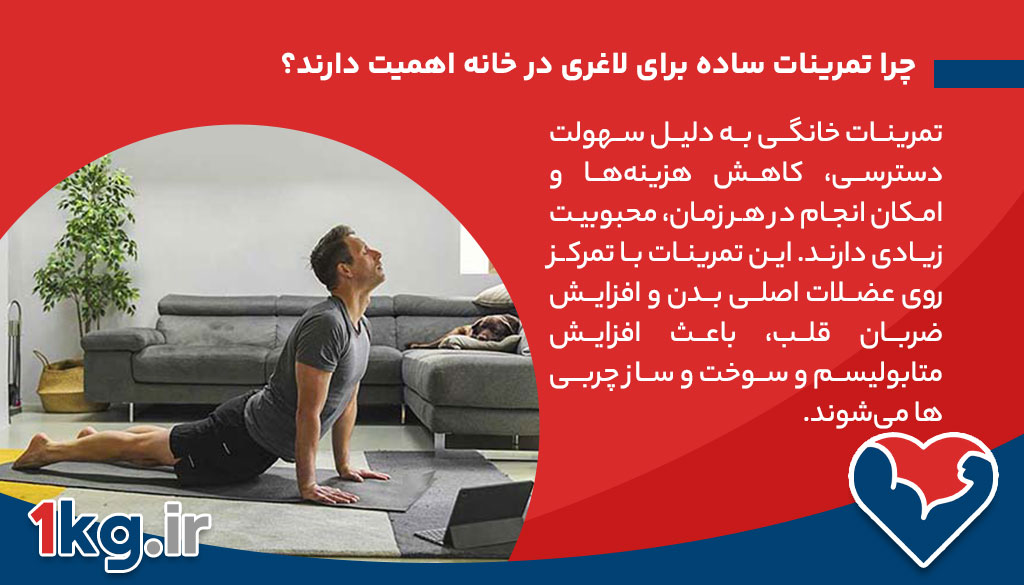 چرا تمرینات ساده برای لاغری در خانه اهمیت دارند؟

تمرینات خانگی به دلیل سهولت دسترسی، کاهش هزینه‌ها و امکان انجام در هر زمان، محبوبیت زیادی دارند. این تمرینات با تمرکز روی عضلات اصلی بدن و افزایش ضربان قلب، باعث افزایش متابولیسم و سوخت و ساز چربی ها می‌شوند.

1kg.ir